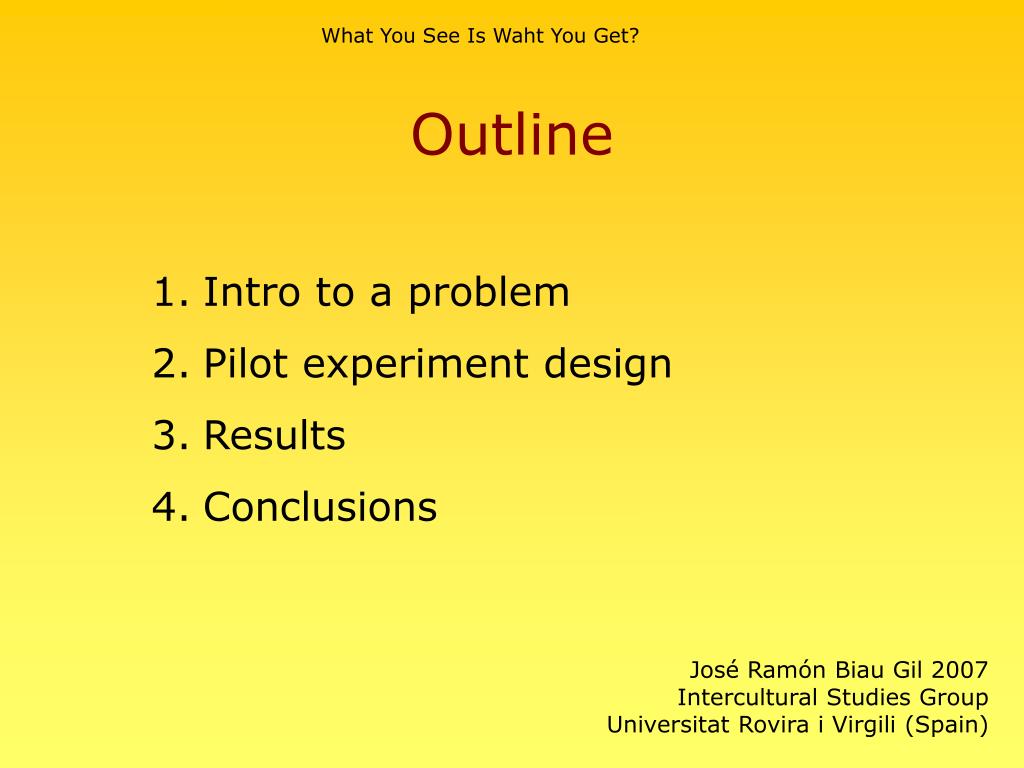 What You See Is Waht You Get?

Outline

1. Intro to a problem
2. Pilot experiment design
3. Results
4. Conclusions

José Ramón Biau Gil 2007
Intercultural Studies Group
Universitat Rovira i Virgili (Spain)